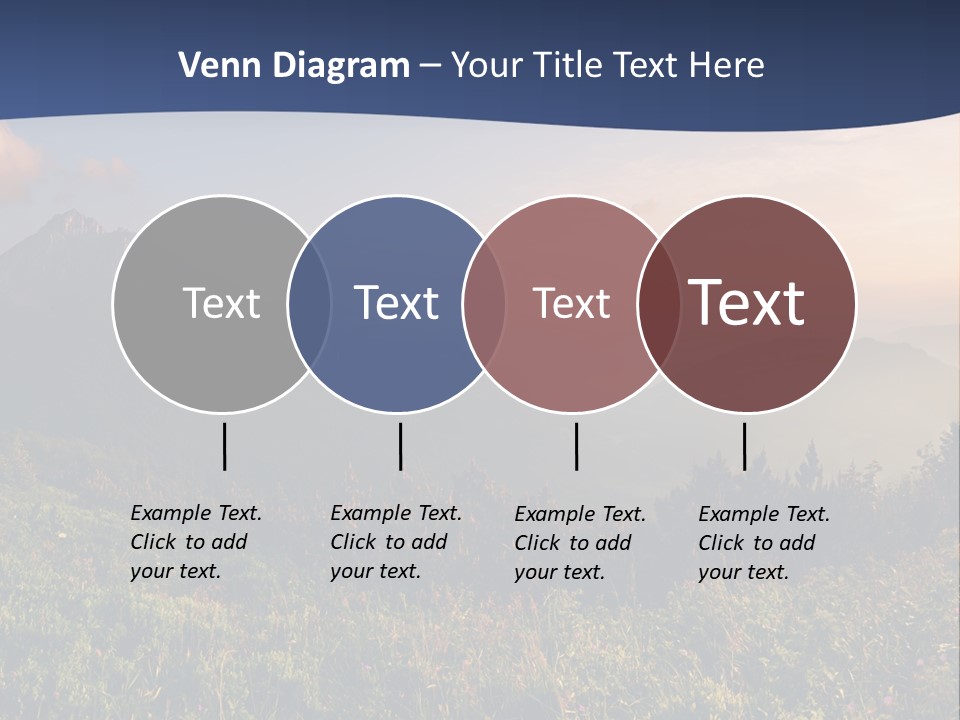 Venn Diagram – Your Title Text Here

Text

Text

Text

Text

Example Text. Click to add your text.

Example Text. Click to add your text.

Example Text. Click to add your text.

Example Text. Click to add your text.